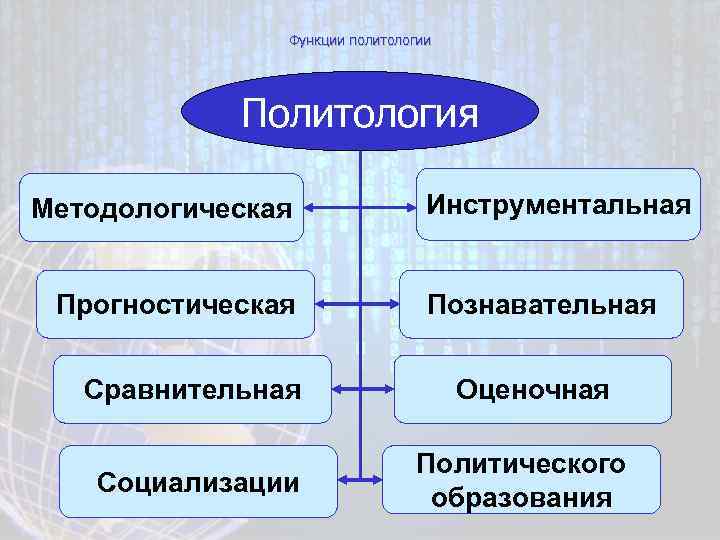 Функции политологии

Политология

Методологическая

Инструментальная

Прогностическая

Познавательная

Сравнительная

Оценочная

Социализации

Политического образования